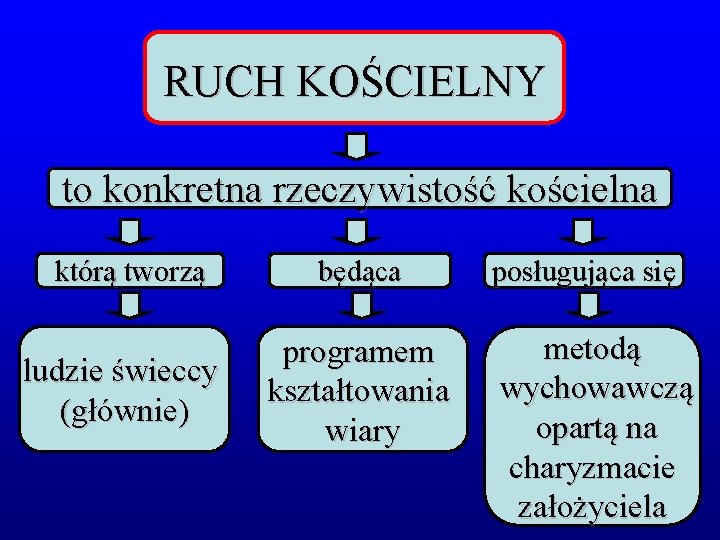 RUCH KOŚCIELNY

to konkretna rzeczywistość kościelna

którą tworzą

będąca

posługująca się

ludzie świeccy (głównie)

programem kształtowania wiary

metodą wychowawczą opartą na charyzmacie założyciela